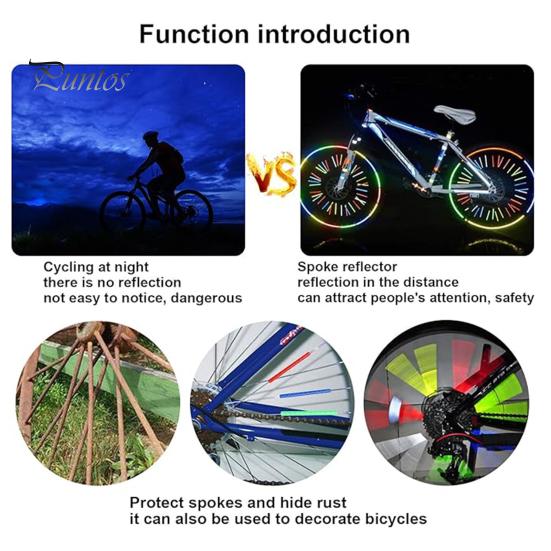 Function introduction

Puntos

VS

Cycling at night
there is no reflection
not easy to notice, dangerous

Spoke reflector
reflection in the distance
can attract people's attention, safety

Protect spokes and hide rust
it can also be used to decorate bicycles